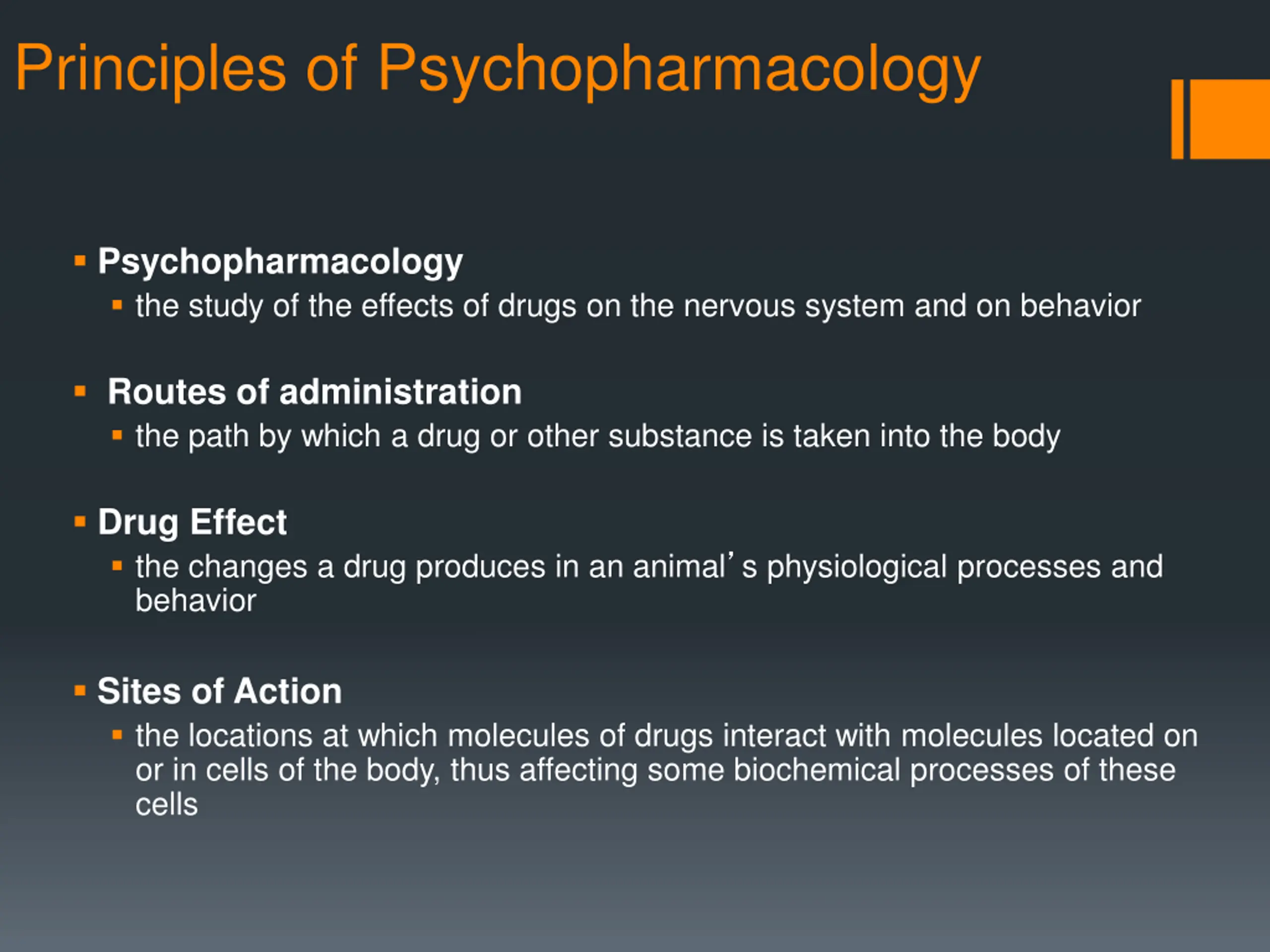 Principles of Psychopharmacology

▪ Psychopharmacology
  ▪ the study of the effects of drugs on the nervous system and on behavior

▪ Routes of administration
  ▪ the path by which a drug or other substance is taken into the body

▪ Drug Effect
  ▪ the changes a drug produces in an animal’s physiological processes and behavior

▪ Sites of Action
  ▪ the locations at which molecules of drugs interact with molecules located on or in cells of the body, thus affecting some biochemical processes of these cells